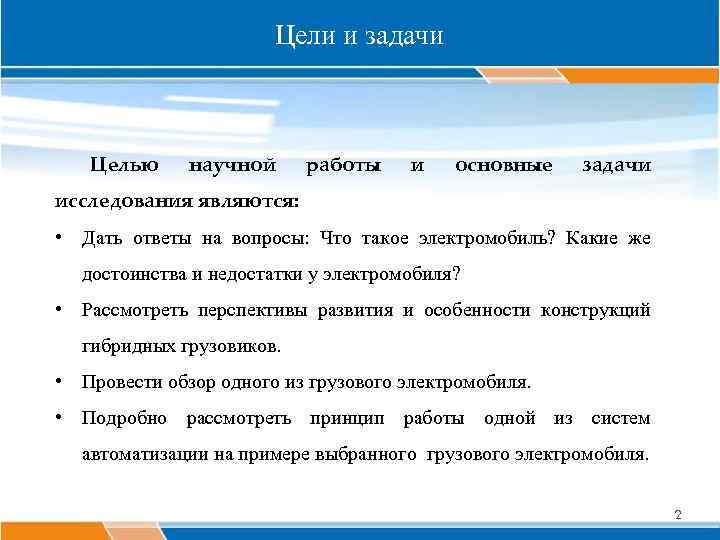 Цели и задачи

Целью научной работы и основные задачи исследования являются:

• Дать ответы на вопросы: Что такое электромобиль? Какие же достоинства и недостатки у электромобиля?
• Рассмотреть перспективы развития и особенности конструкций гибридных грузовиков.
• Провести обзор одного из грузового электромобиля.
• Подробно рассмотреть принцип работы одной из систем автоматизации на примере выбранного грузового электромобиля.

2